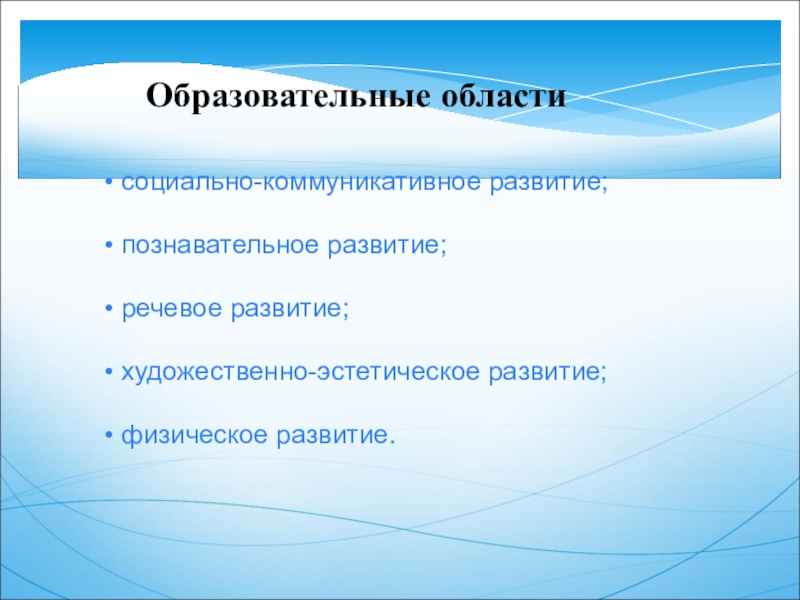 Образовательные области

• социально-коммуникативное развитие;

• познавательное развитие;

• речевое развитие;

• художественно-эстетическое развитие;

• физическое развитие.